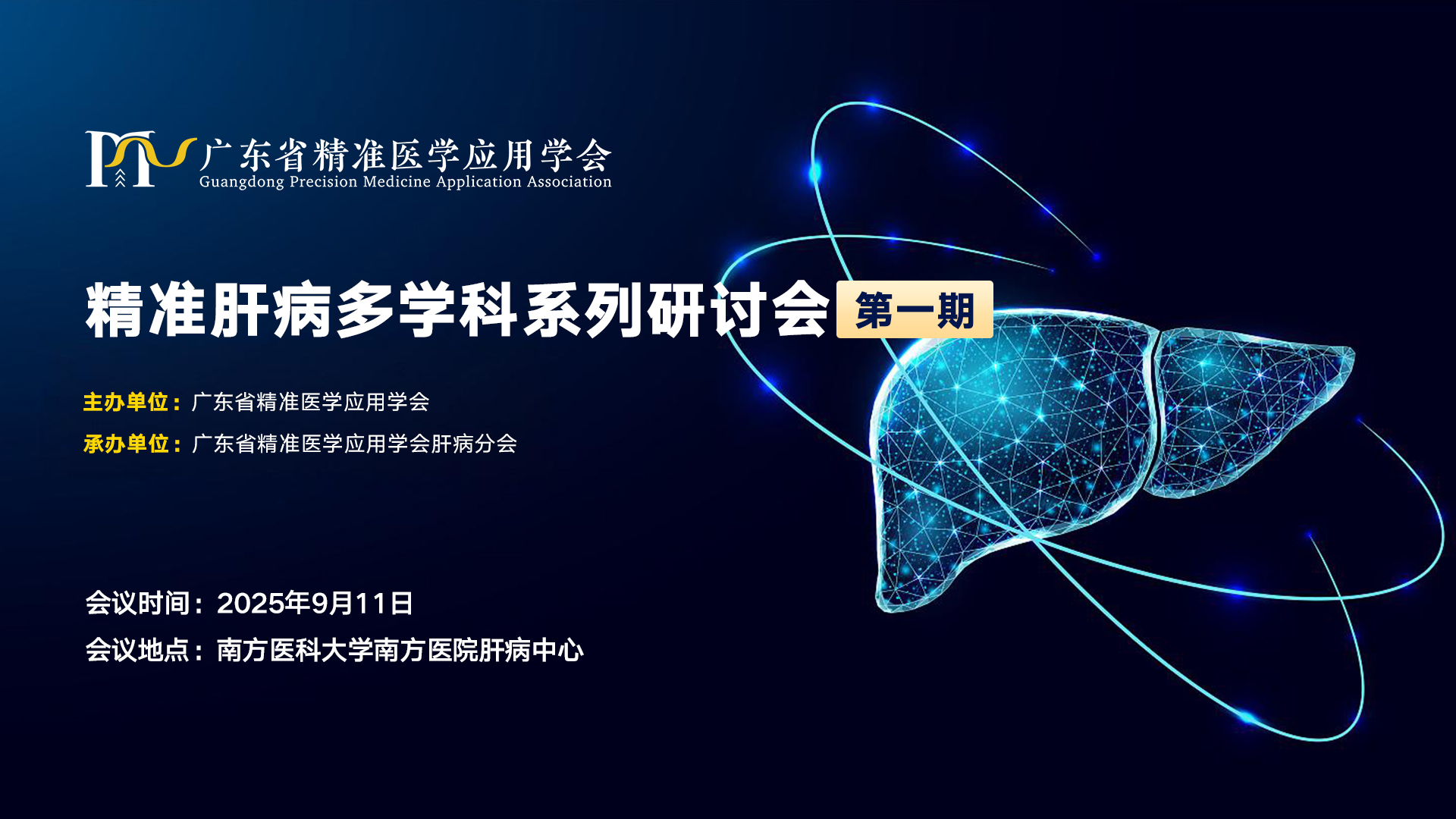 广东省精准医学应用学会
Guangdong Precision Medicine Application Association

精准肝病多学科系列研讨会 第一期

主办单位：广东省精准医学应用学会
承办单位：广东省精准医学应用学会肝病分会

会议时间：2025年9月11日
会议地点：南方医科大学南方医院肝病中心